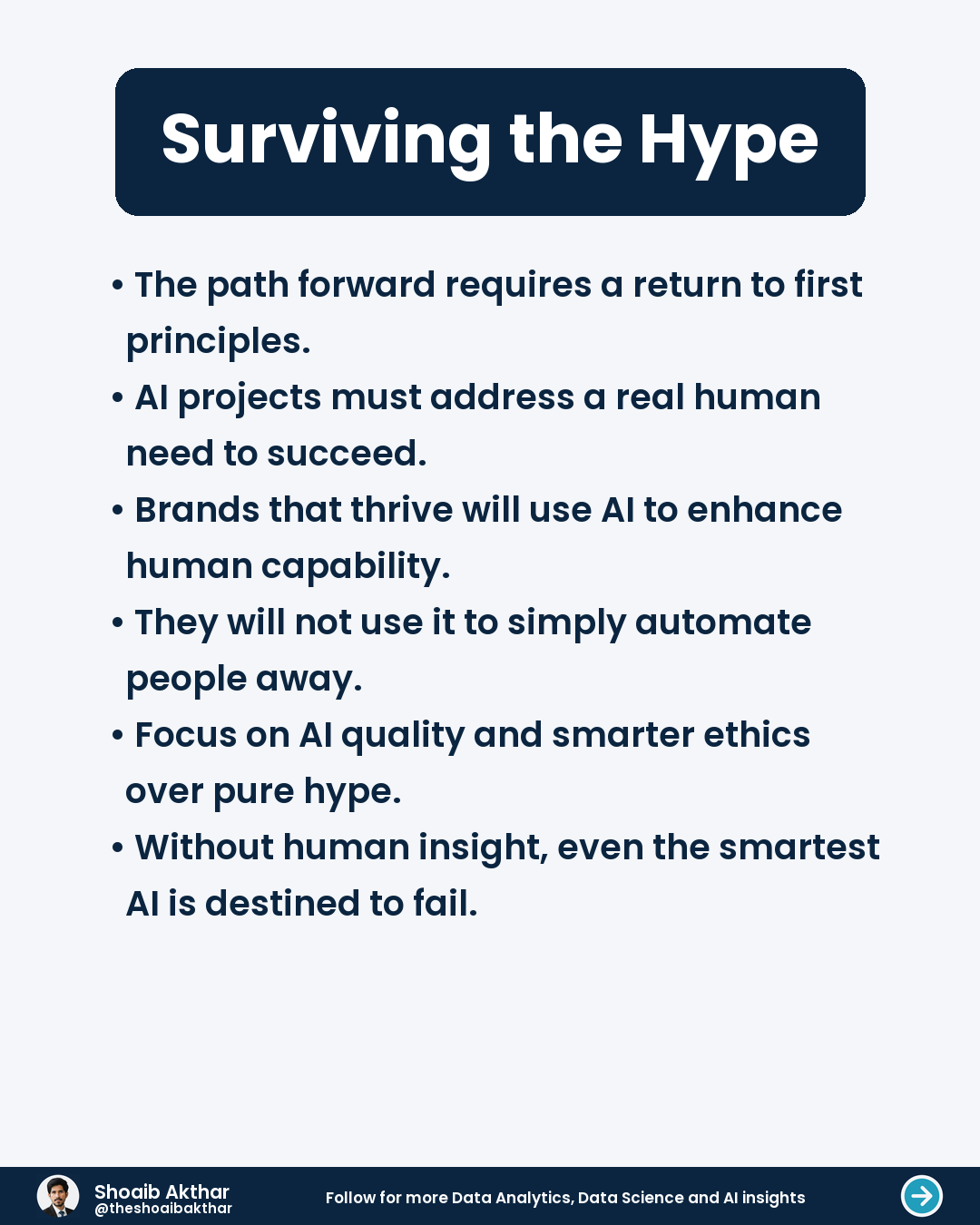 Surviving the Hype

• The path forward requires a return to first principles.
• AI projects must address a real human need to succeed.
• Brands that thrive will use AI to enhance human capability.
• They will not use it to simply automate people away.
• Focus on AI quality and smarter ethics over pure hype.
• Without human insight, even the smartest AI is destined to fail.

Shoaib Akthar
@theshoaibakthar

Follow for more Data Analytics, Data Science and AI insights